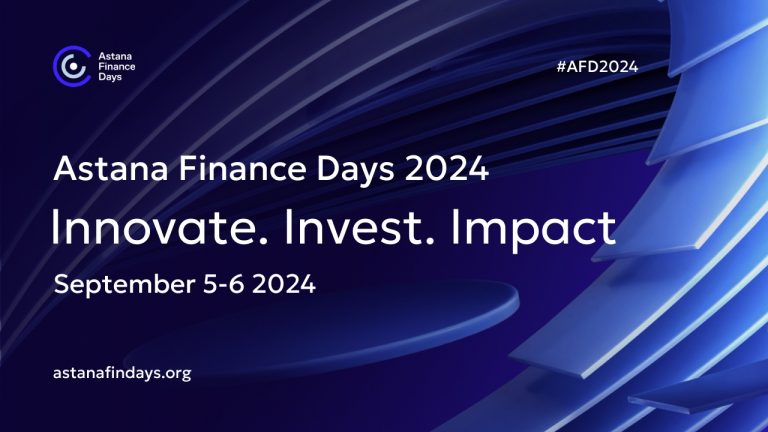 Astana Finance Days

#AFD2024

Astana Finance Days 2024

Innovate. Invest. Impact

September 5-6 2024

astanafindays.org